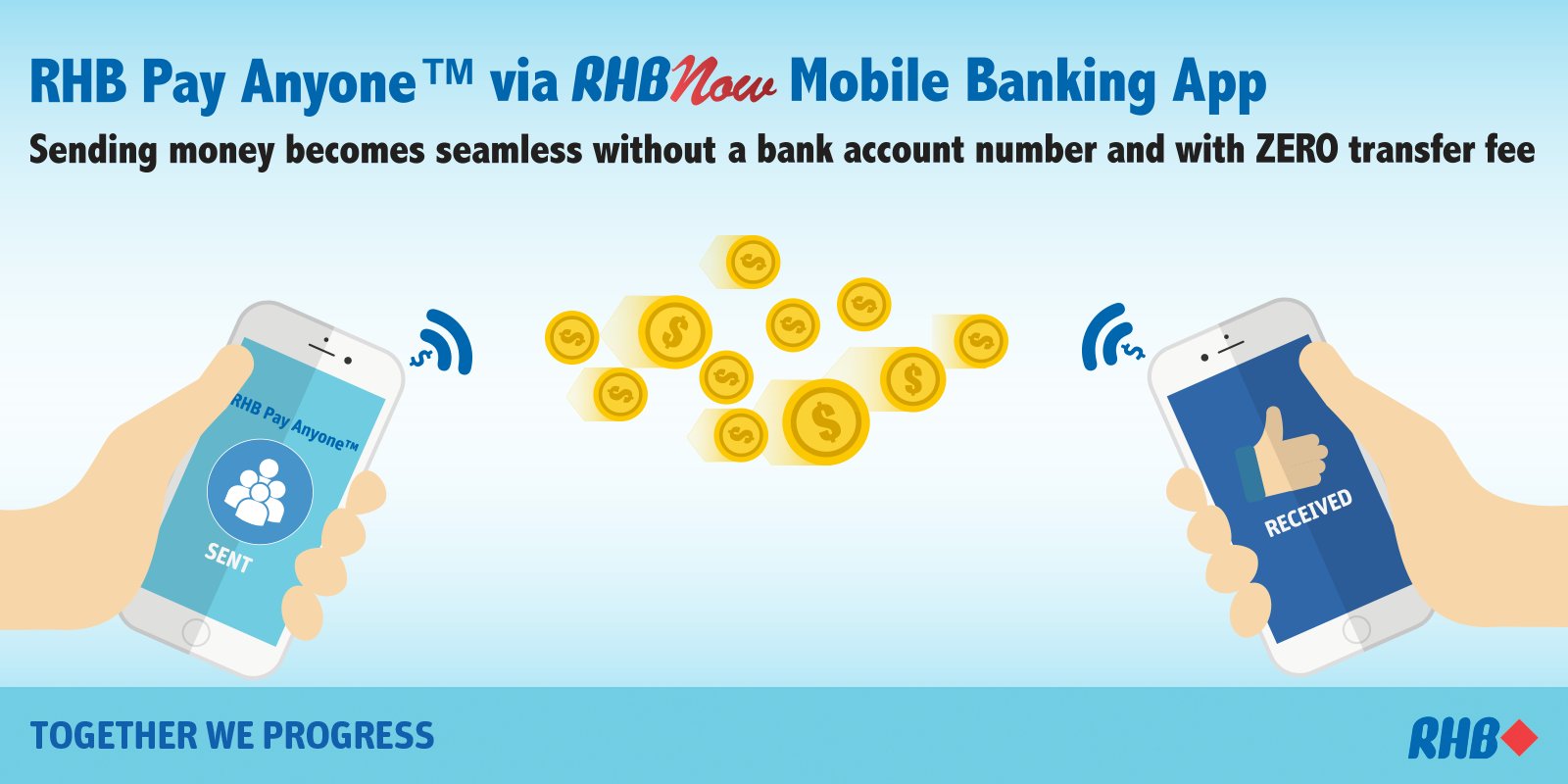 RHB Pay Anyone™ via RHBNow Mobile Banking App

Sending money becomes seamless without a bank account number and with ZERO transfer fee

RHB Pay Anyone™

SENT

RECEIVED

TOGETHER WE PROGRESS

RHB